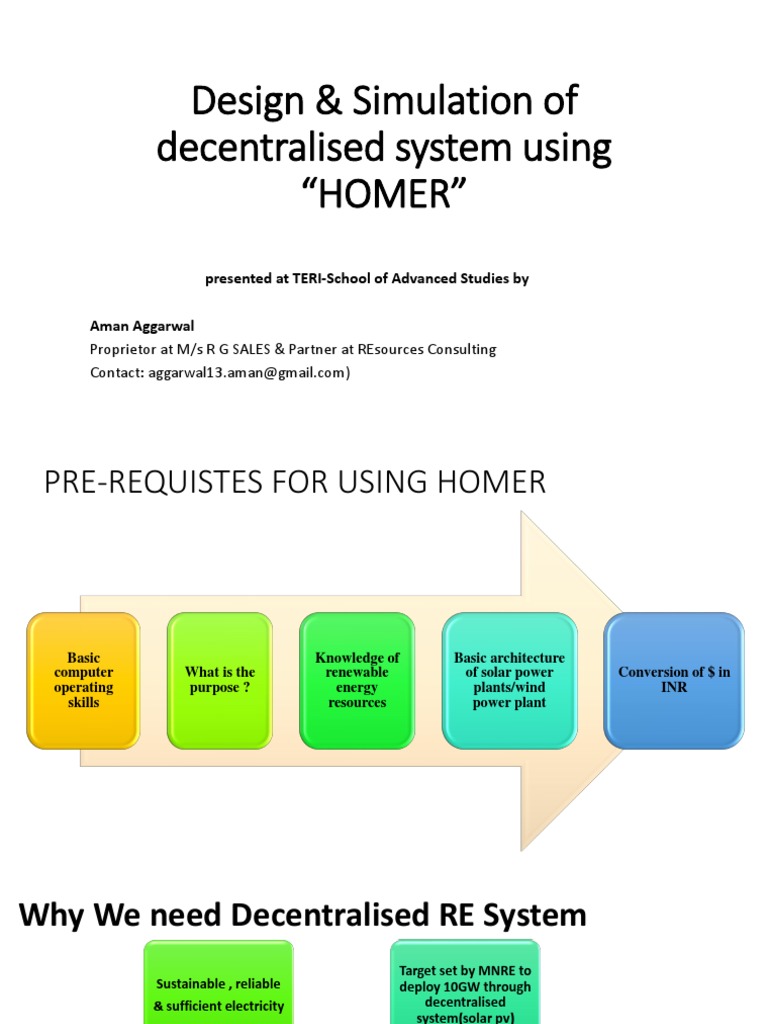 Design & Simulation of decentralised system using "HOMER"

presented at TERI-School of Advanced Studies by

Aman Aggarwal
Proprietor at M/s R G SALES & Partner at REsources Consulting
Contact: aggarwal13.aman@gmail.com)

PRE-REQUISTES FOR USING HOMER

Basic computer operating skills

What is the purpose ?

Knowledge of renewable energy resources

Basic architecture of solar power plants/wind power plant

Conversion of $ in INR

Why We need Decentralised RE System

Sustainable , reliable & sufficient electricity

Target set by MNRE to deploy 10GW through decentralised system(solar pv)